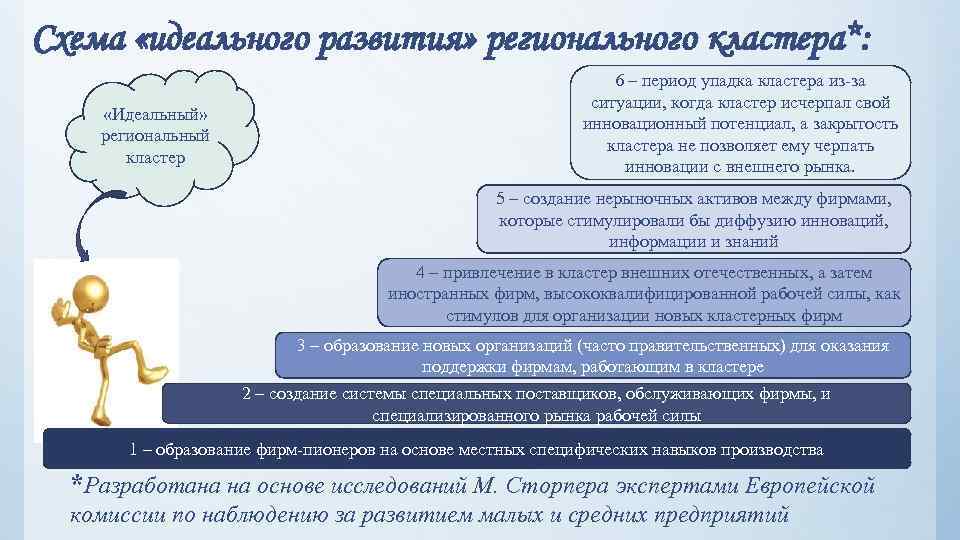 Схема «идеального развития» регионального кластера*:

«Идеальный» региональный кластер

6 – период упадка кластера из-за ситуации, когда кластер исчерпал свой инновационный потенциал, а закрытость кластера не позволяет ему черпать инновации с внешнего рынка.

5 – создание нерыночных активов между фирмами, которые стимулировали бы диффузию инноваций, информации и знаний

4 – привлечение в кластер внешних отечественных, а затем иностранных фирм, высококвалифицированной рабочей силы, как стимулов для организации новых кластерных фирм

3 – образование новых организаций (часто правительственных) для оказания поддержки фирмам, работающим в кластере

2 – создание системы специальных поставщиков, обслуживающих фирмы, и специализированного рынка рабочей силы

1 – образование фирм-пионеров на основе местных специфических навыков производства

*Разработана на основе исследований М. Сторпера экспертами Европейской комиссии по наблюдению за развитием малых и средних предприятий